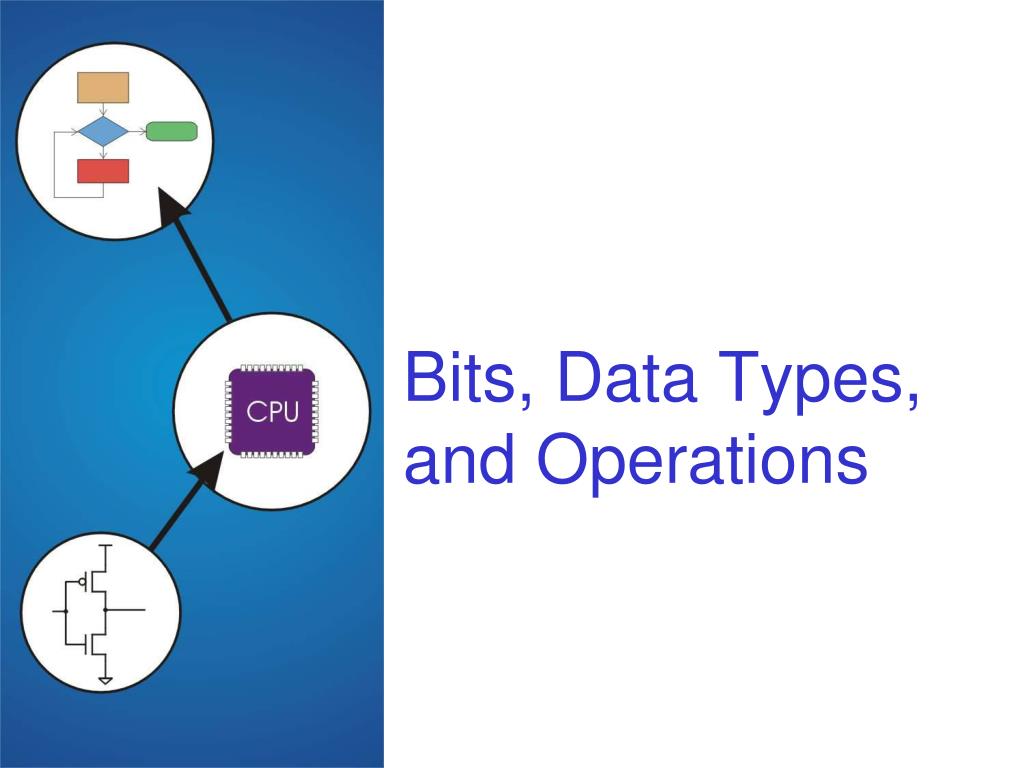 CPU

Bits, Data Types, and Operations